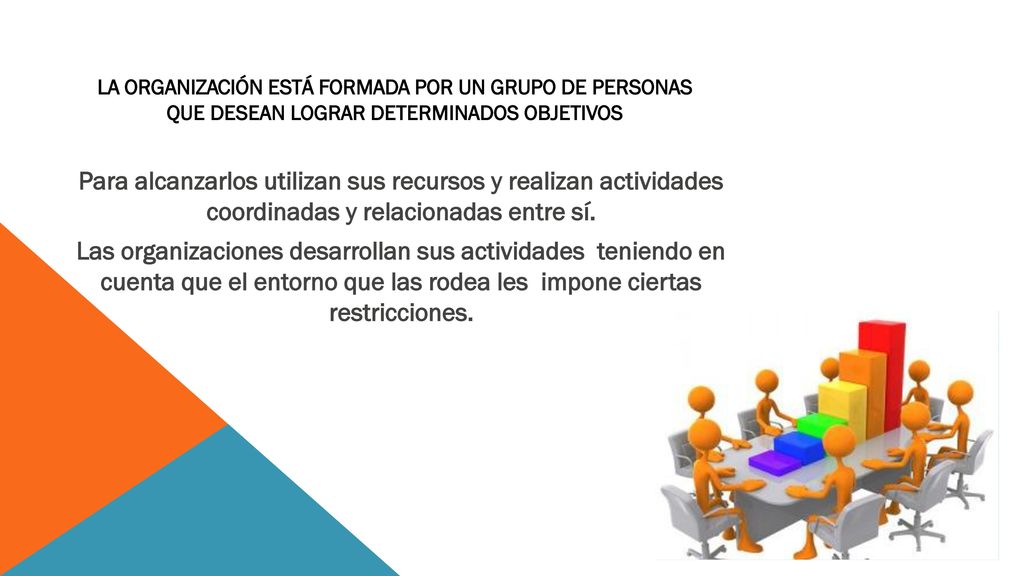 LA ORGANIZACIÓN ESTÁ FORMADA POR UN GRUPO DE PERSONAS QUE DESEAN LOGRAR DETERMINADOS OBJETIVOS

Para alcanzarlos utilizan sus recursos y realizan actividades coordinadas y relacionadas entre sí.

Las organizaciones desarrollan sus actividades teniendo en cuenta que el entorno que las rodea les impone ciertas restricciones.